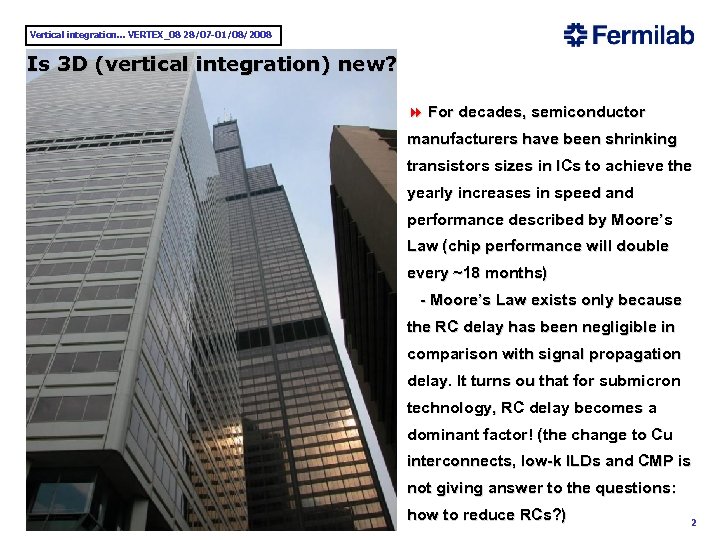 Vertical integration... VERTEX_08 28/07-01/08/2008

Fermilab

Is 3D (vertical integration) new?

For decades, semiconductor manufacturers have been shrinking transistors sizes in ICs to achieve the yearly increases in speed and performance described by Moore's Law (chip performance will double every ~18 months)

- Moore's Law exists only because the RC delay has been negligible in comparison with signal propagation delay. It turns ou that for submicron technology, RC delay becomes a dominant factor! (the change to Cu interconnects, low-k ILDs and CMP is not giving answer to the questions: how to reduce RCs?)

2